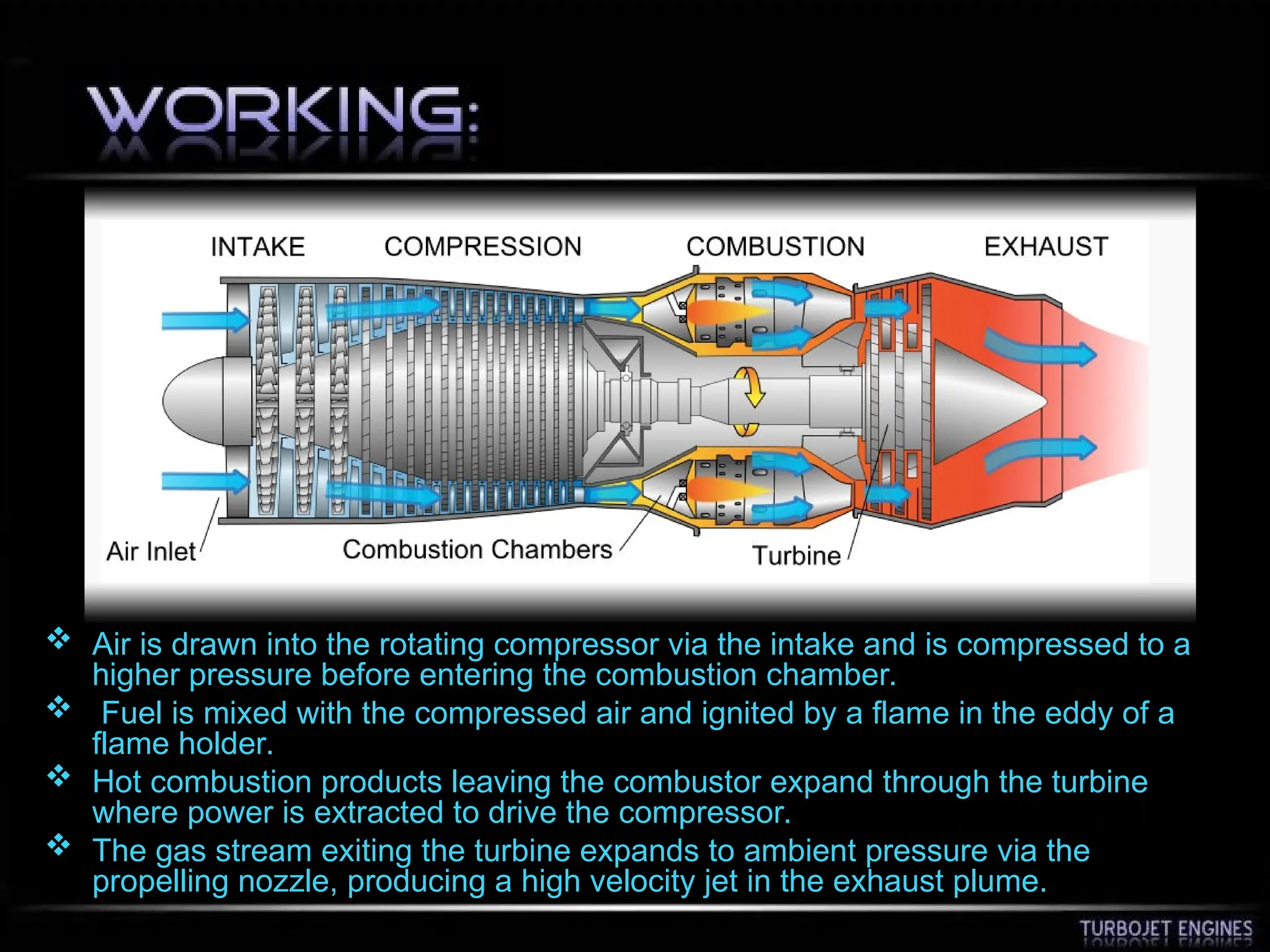 WORKING:

INTAKE COMPRESSION COMBUSTION EXHAUST

Air Inlet Combustion Chambers Turbine

❖ Air is drawn into the rotating compressor via the intake and is compressed to a higher pressure before entering the combustion chamber.

❖ Fuel is mixed with the compressed air and ignited by a flame in the eddy of a flame holder.

❖ Hot combustion products leaving the combustor expand through the turbine where power is extracted to drive the compressor.

❖ The gas stream exiting the turbine expands to ambient pressure via the propelling nozzle, producing a high velocity jet in the exhaust plume.

TURBOJET ENGINES